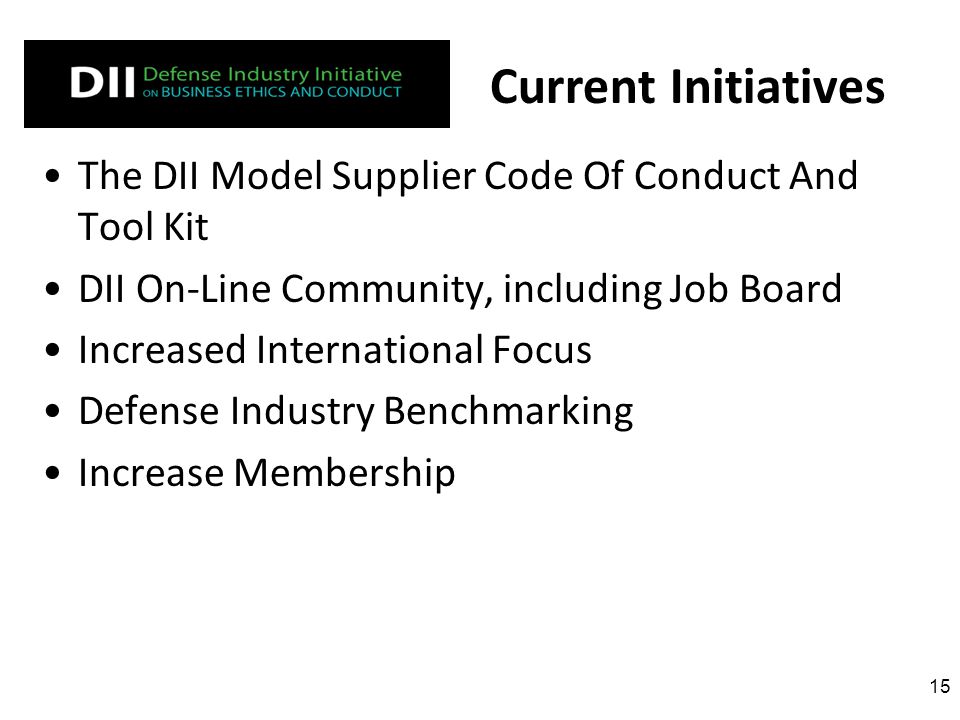 DII Defense Industry Initiative ON BUSINESS ETHICS AND CONDUCT

Current Initiatives

• The DII Model Supplier Code Of Conduct And Tool Kit
• DII On-Line Community, including Job Board
• Increased International Focus
• Defense Industry Benchmarking
• Increase Membership

15